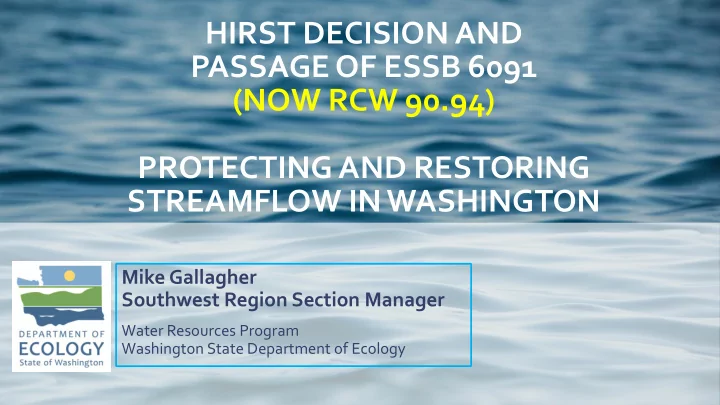 HIRST DECISION AND PASSAGE OF ESSB 6091 (NOW RCW 90.94)

PROTECTING AND RESTORING STREAMFLOW IN WASHINGTON

DEPARTMENT OF ECOLOGY State of Washington

Mike Gallagher
Southwest Region Section Manager

Water Resources Program
Washington State Department of Ecology